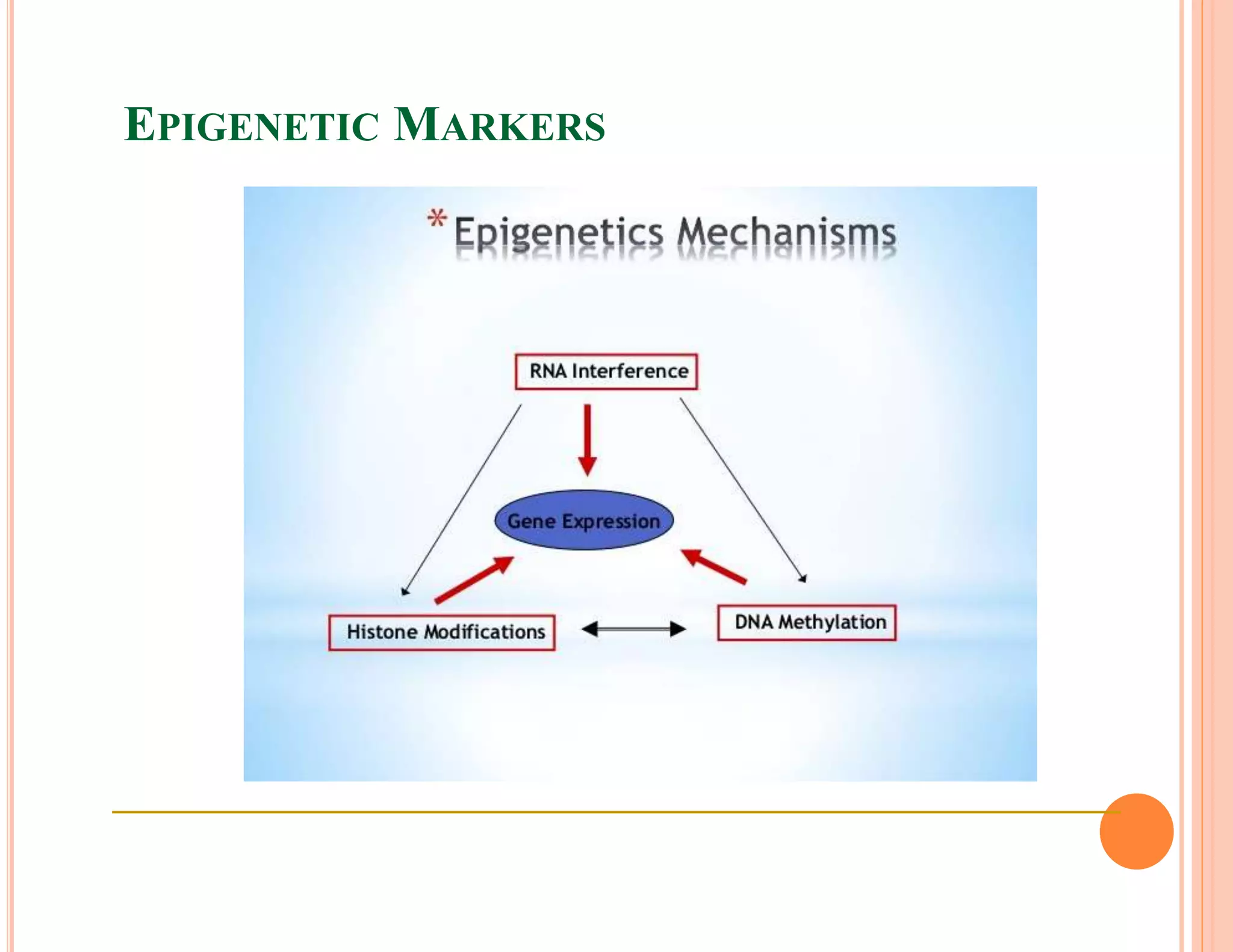 EPIGENETIC MARKERS

*Epigenetics Mechanisms

RNA Interference

Gene Expression

Histone Modifications

DNA Methylation